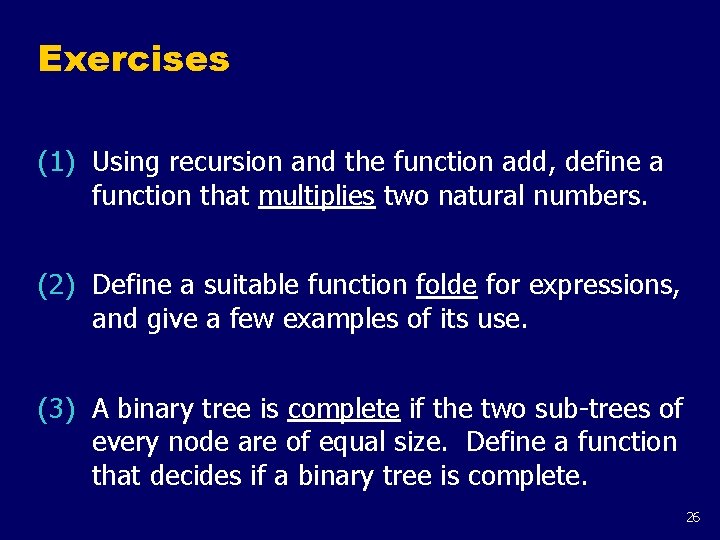 Exercises

(1) Using recursion and the function add, define a function that multiplies two natural numbers.

(2) Define a suitable function folde for expressions, and give a few examples of its use.

(3) A binary tree is complete if the two sub-trees of every node are of equal size. Define a function that decides if a binary tree is complete.

26